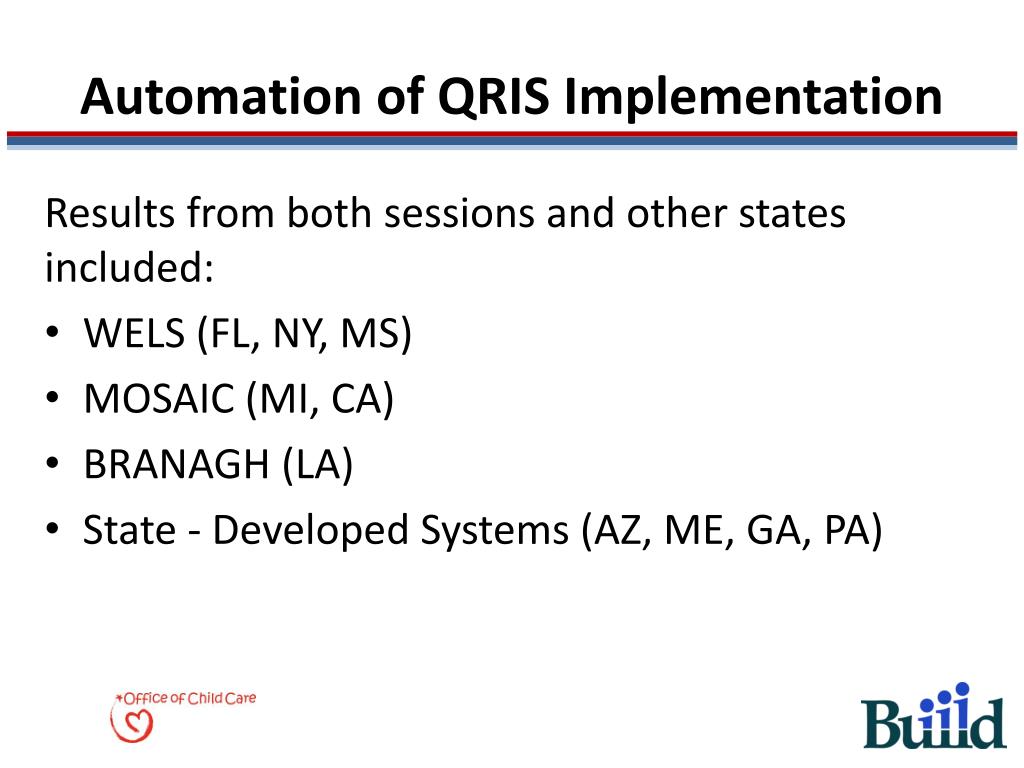 Automation of QRIS Implementation

Results from both sessions and other states included:

• WELS (FL, NY, MS)
• MOSAIC (MI, CA)
• BRANAGH (LA)
• State - Developed Systems (AZ, ME, GA, PA)

Office of Child Care

Build